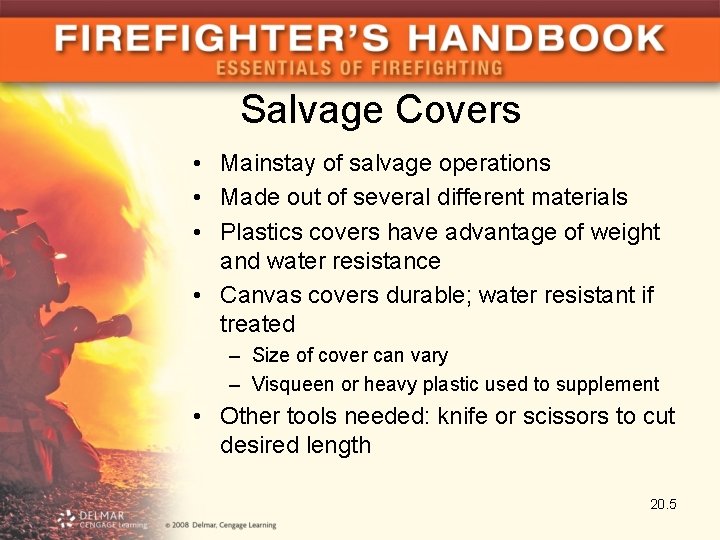 FIREFIGHTER'S HANDBOOK
ESSENTIALS OF FIREFIGHTING

Salvage Covers

• Mainstay of salvage operations
• Made out of several different materials
• Plastics covers have advantage of weight and water resistance
• Canvas covers durable; water resistant if treated
– Size of cover can vary
– Visqueen or heavy plastic used to supplement
• Other tools needed: knife or scissors to cut desired length

20.5

DELMAR CENGAGE Learning

© 2008 Delmar, Cengage Learning